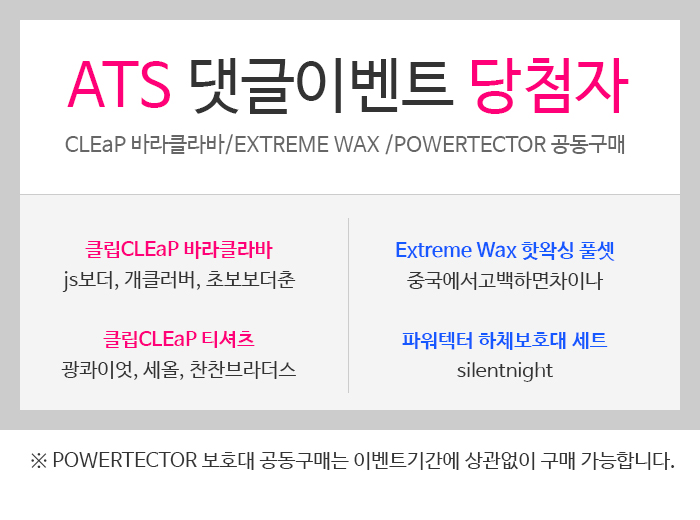 ATS 댓글이벤트 당첨자

CLEaP 바라클라바/EXTREME WAX /POWERTECTOR 공동구매

클립CLEaP 바라클라바
js보더, 개클러버, 초보보더춘

클립CLEaP 티셔츠
광콰이엇, 세올, 찬찬브라더스

Extreme Wax 핫왁싱 풀셋
중국에서고백하면차이나

파워텍터 하체보호대 세트
silentnight

※ POWERTECTOR 보호대 공동구매는 이벤트기간에 상관없이 구매 가능합니다.